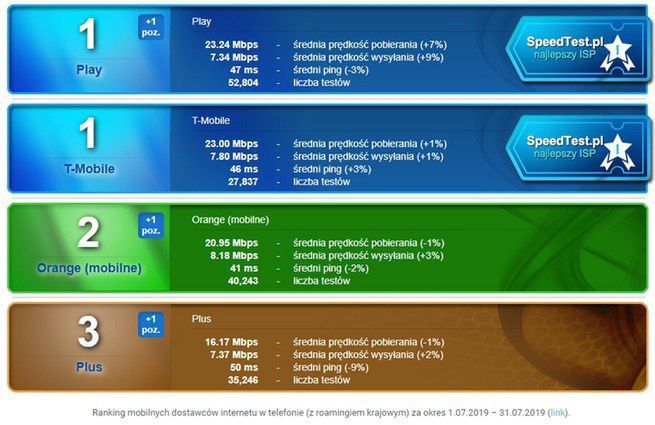 1
+1 poz.
Play

Play
23.24 Mbps - średnia prędkość pobierania (+7%)
7.34 Mbps - średnia prędkość wysyłania (+9%)
47 ms - średni ping (-3%)
52,804 - liczba testów

SpeedTest.pl
najlepszy ISP
1

1
T-Mobile

T-Mobile
23.00 Mbps - średnia prędkość pobierania (+1%)
7.80 Mbps - średnia prędkość wysyłania (+1%)
46 ms - średni ping (+3%)
27,837 - liczba testów

SpeedTest.pl
najlepszy ISP
1

2
+1 poz.
Orange (mobilne)

Orange (mobilne)
20.95 Mbps - średnia prędkość pobierania (-1%)
8.18 Mbps - średnia prędkość wysyłania (+3%)
41 ms - średni ping (-2%)
40,243 - liczba testów

3
+1 poz.
Plus

Plus
16.17 Mbps - średnia prędkość pobierania (-1%)
7.37 Mbps - średnia prędkość wysyłania (+2%)
50 ms - średni ping (-9%)
35,246 - liczba testów

Ranking mobilnych dostawców internetu w telefonie (z roamingiem krajowym) za okres 1.07.2019 – 31.07.2019 (link).